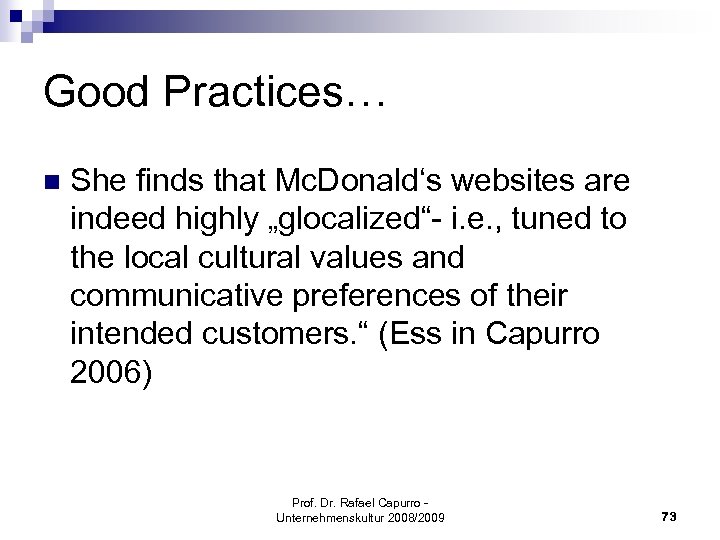 Good Practices…

She finds that McDonald‘s websites are indeed highly „glocalized“- i.e., tuned to the local cultural values and communicative preferences of their intended customers.“ (Ess in Capurro 2006)

Prof. Dr. Rafael Capurro - Unternehmenskultur 2008/2009

73